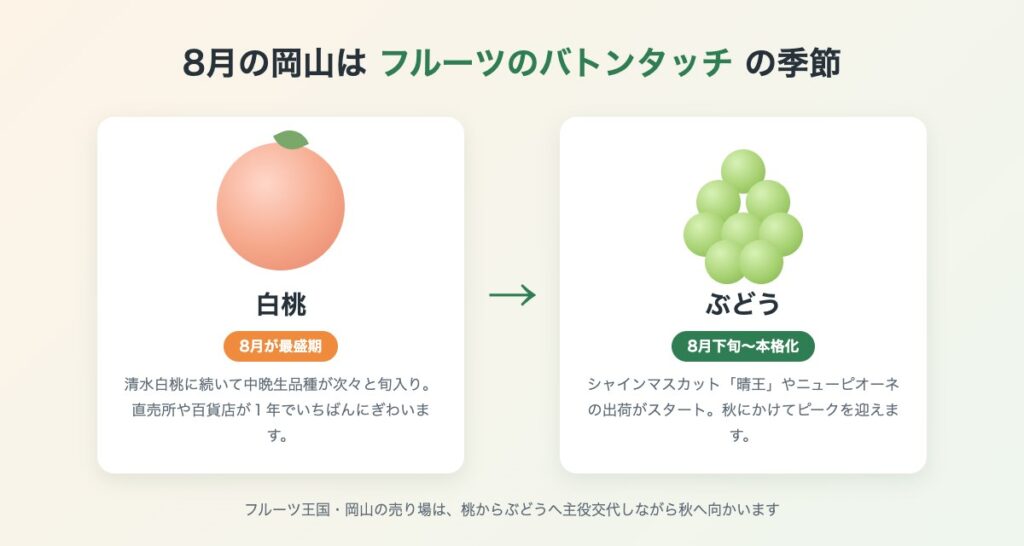 8月の岡山は フルーツのバトンタッチ の季節

白桃

8月が最盛期

清水白桃に続いて中晩生品種が次々と旬入り。直売所や百貨店が１年でいちばんにぎわいます。

→

ぶどう

8月下旬〜本格化

シャインマスカット「晴王」やニューピオーネの出荷がスタート。秋にかけてピークを迎えます。

フルーツ王国・岡山の売り場は、桃からぶどうへ主役交代しながら秋へ向かいます